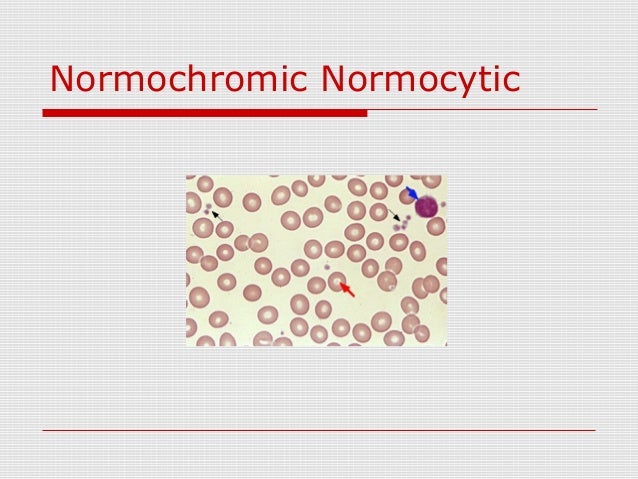 Normochromic Normocytic